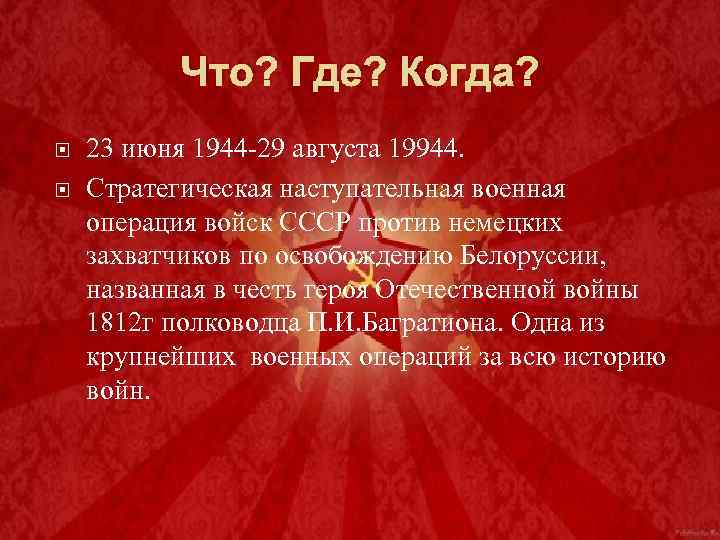 Что? Где? Когда?

23 июня 1944-29 августа 19944.

Стратегическая наступательная военная операция войск СССР против немецких захватчиков по освобождению Белоруссии, названная в честь героя Отечественной войны 1812г полководца П.И.Багратиона. Одна из крупнейших военных операций за всю историю войн.